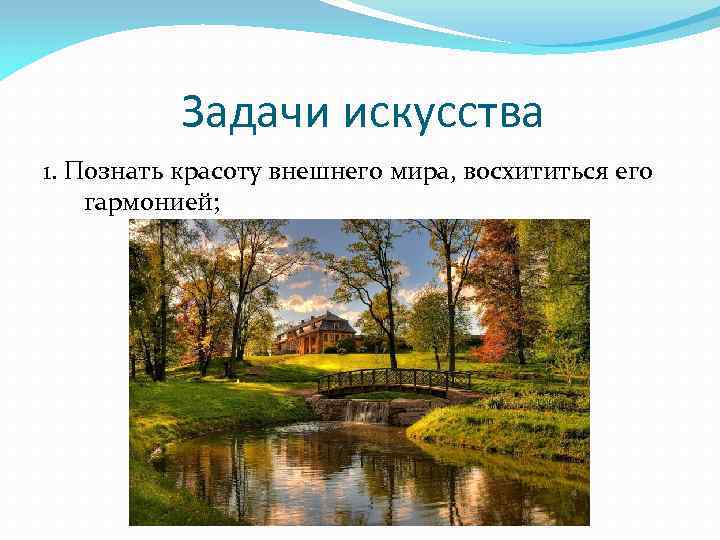 Задачи искусства

1. Познать красоту внешнего мира, восхититься его гармонией;